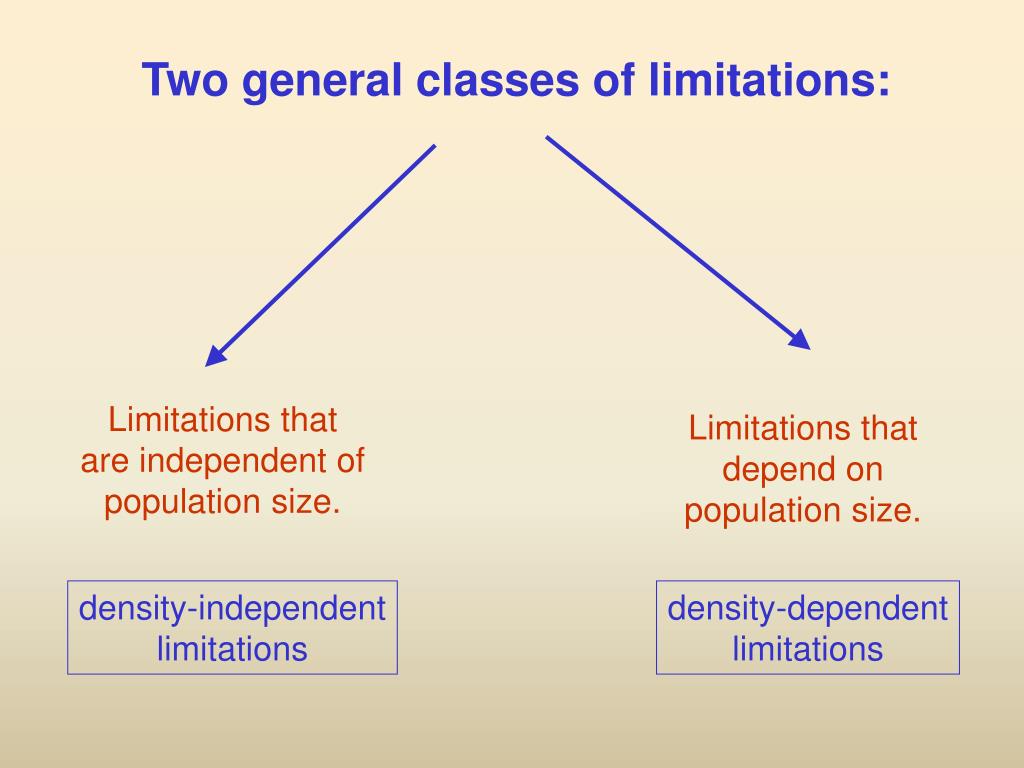 Two general classes of limitations:

Limitations that are independent of population size.

density-independent limitations

Limitations that depend on population size.

density-dependent limitations